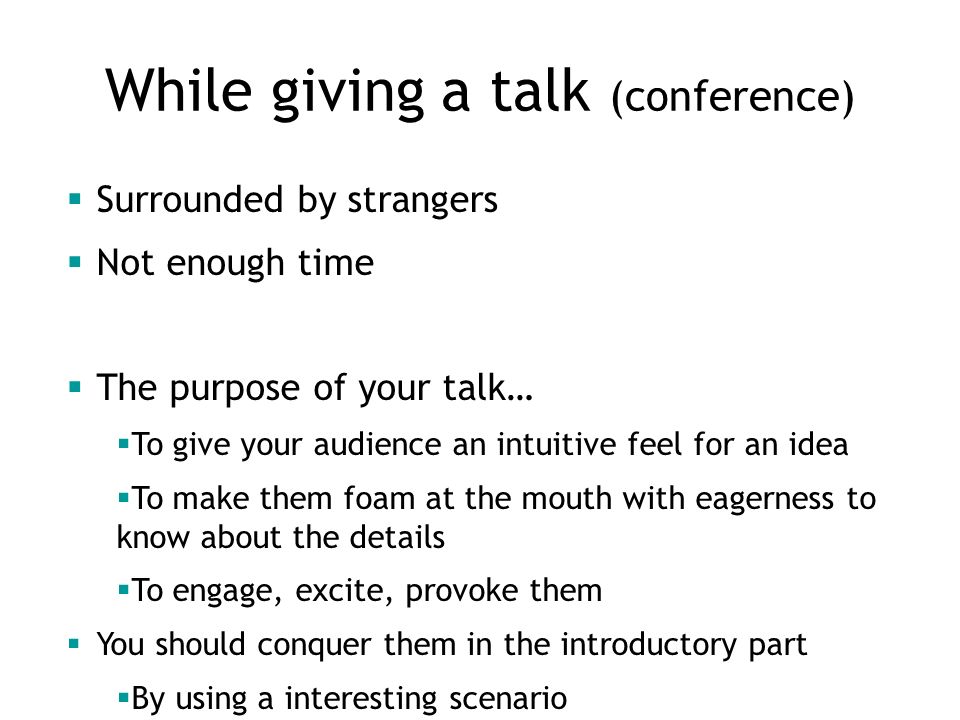 While giving a talk (conference)

▪ Surrounded by strangers

▪ Not enough time

▪ The purpose of your talk…

▪To give your audience an intuitive feel for an idea

▪To make them foam at the mouth with eagerness to know about the details

▪To engage, excite, provoke them

▪ You should conquer them in the introductory part

▪By using a interesting scenario